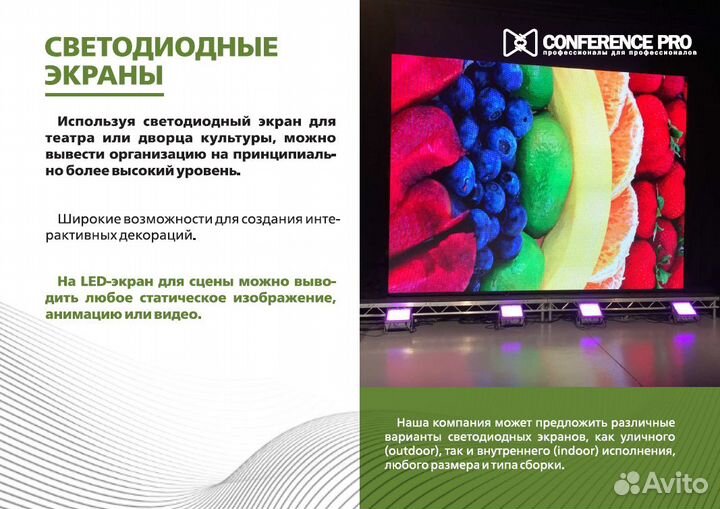 СВЕТОДИОДНЫЕ ЭКРАНЫ

Используя светодиодный экран для театра или дворца культуры, можно вывести организацию на принципиально более высокий уровень.

Широкие возможности для создания интерактивных декораций.

На LED-экран для сцены можно выводить любое статическое изображение, анимацию или видео.

CONFERENCE PRO
профессионалы для профессионалов

Наша компания может предложить различные варианты светодиодных экранов, как уличного (outdoor), так и внутреннего (indoor) исполнения, любого размера и типа сборки.

Avito